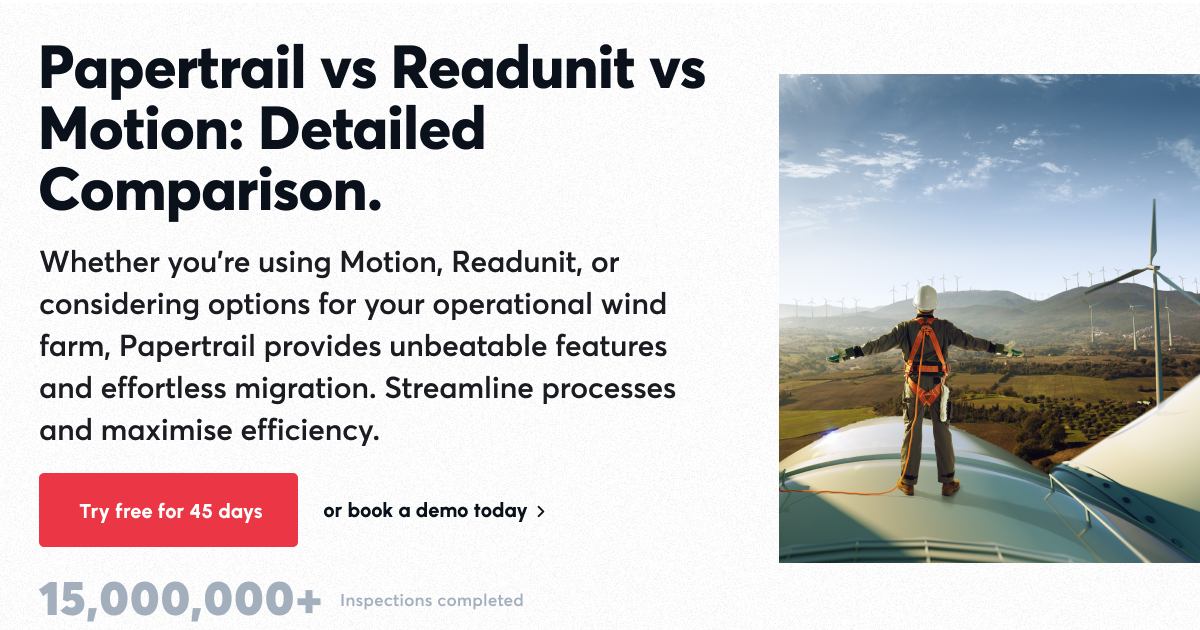 Papertrail vs Readunit vs Motion: Detailed Comparison.

Whether you're using Motion, Readunit, or considering options for your operational wind farm, Papertrail provides unbeatable features and effortless migration. Streamline processes and maximise efficiency.

Try free for 45 days

or book a demo today >

15,000,000+ Inspections completed